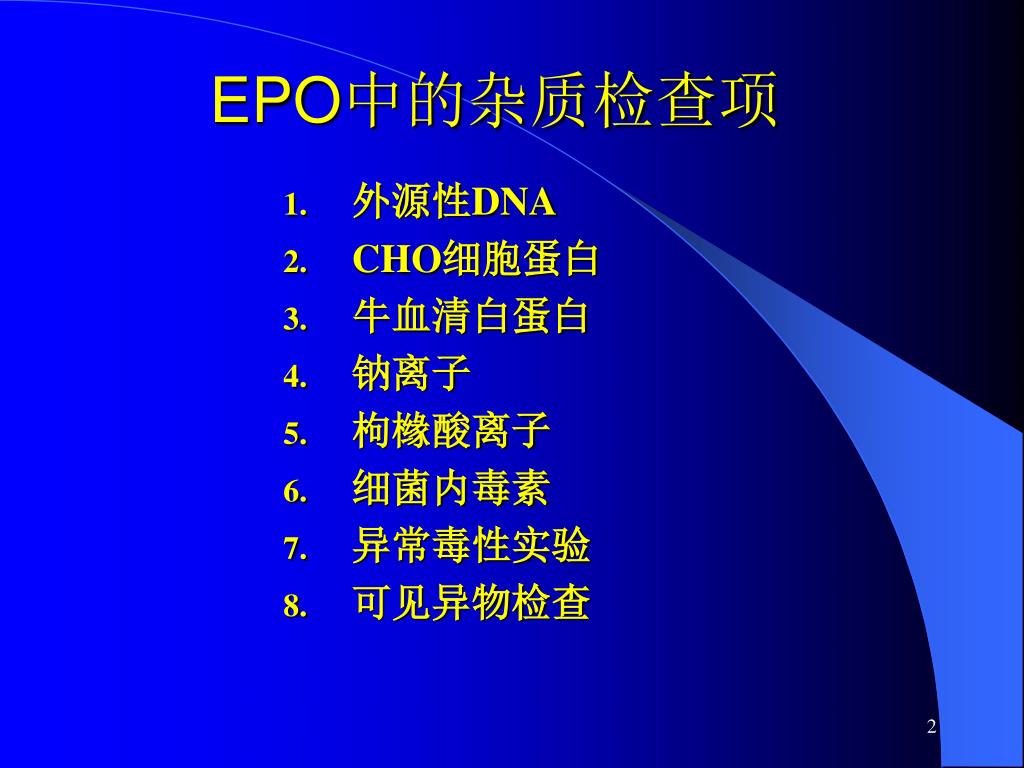 EPO中的杂质检查项

1. 外源性DNA
2. CHO细胞蛋白
3. 牛血清白蛋白
4. 钠离子
5. 枸橼酸离子
6. 细菌内毒素
7. 异常毒性实验
8. 可见异物检查

2